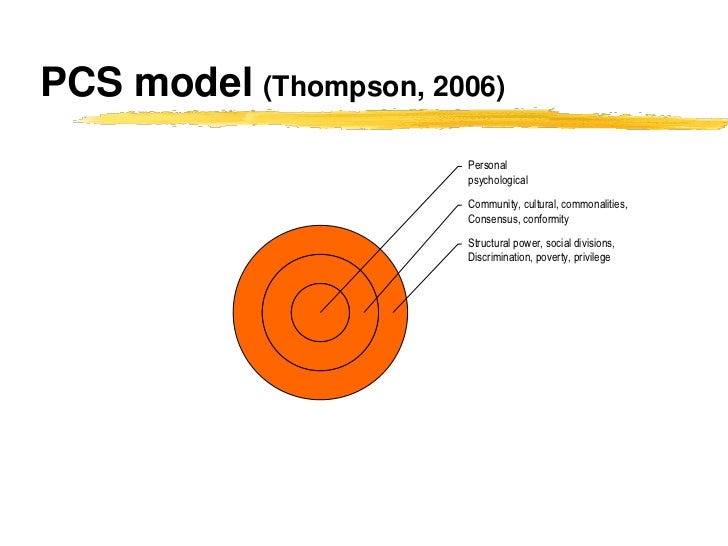 PCS model (Thompson, 2006)

Personal
psychological

Community, cultural, commonalities,
Consensus, conformity

Structural power, social divisions,
Discrimination, poverty, privilege